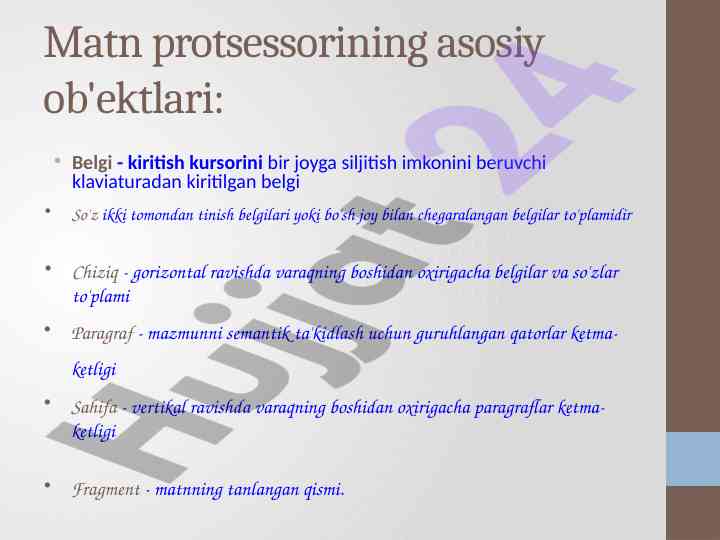 Matn protsessorining asosiy ob'ektlari:

• Belgi - kiritish kursorini bir joyga siljitish imkonini beruvchi klaviaturadan kiritilgan belgi

• So'z ikki tomondan tinish belgilari yoki bo'sh joy bilan chegaralangan belgilar to'plamidir

• Chiziq - gorizontal ravishda varaqning boshidan oxirigacha belgilar va so'zlar to'plami

• Paragraf - mazmunni semantik ta'kidlash uchun guruhlangan qatorlar ketma-ketligi

• Sahifa - vertikal ravishda varaqning boshidan oxirigacha paragraflar ketma-ketligi

• Fragment - matnning tanlangan qismi.

Hujjat 24